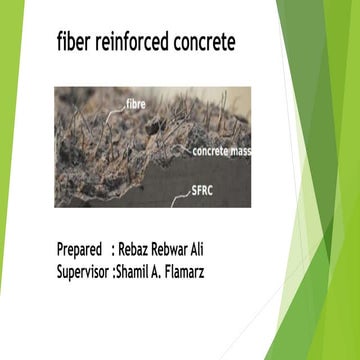 fiber reinforced concrete

fibre

concrete mass

SFRC

Prepared : Rebaz Rebwar Ali
Supervisor :Shamil A. Flamarz